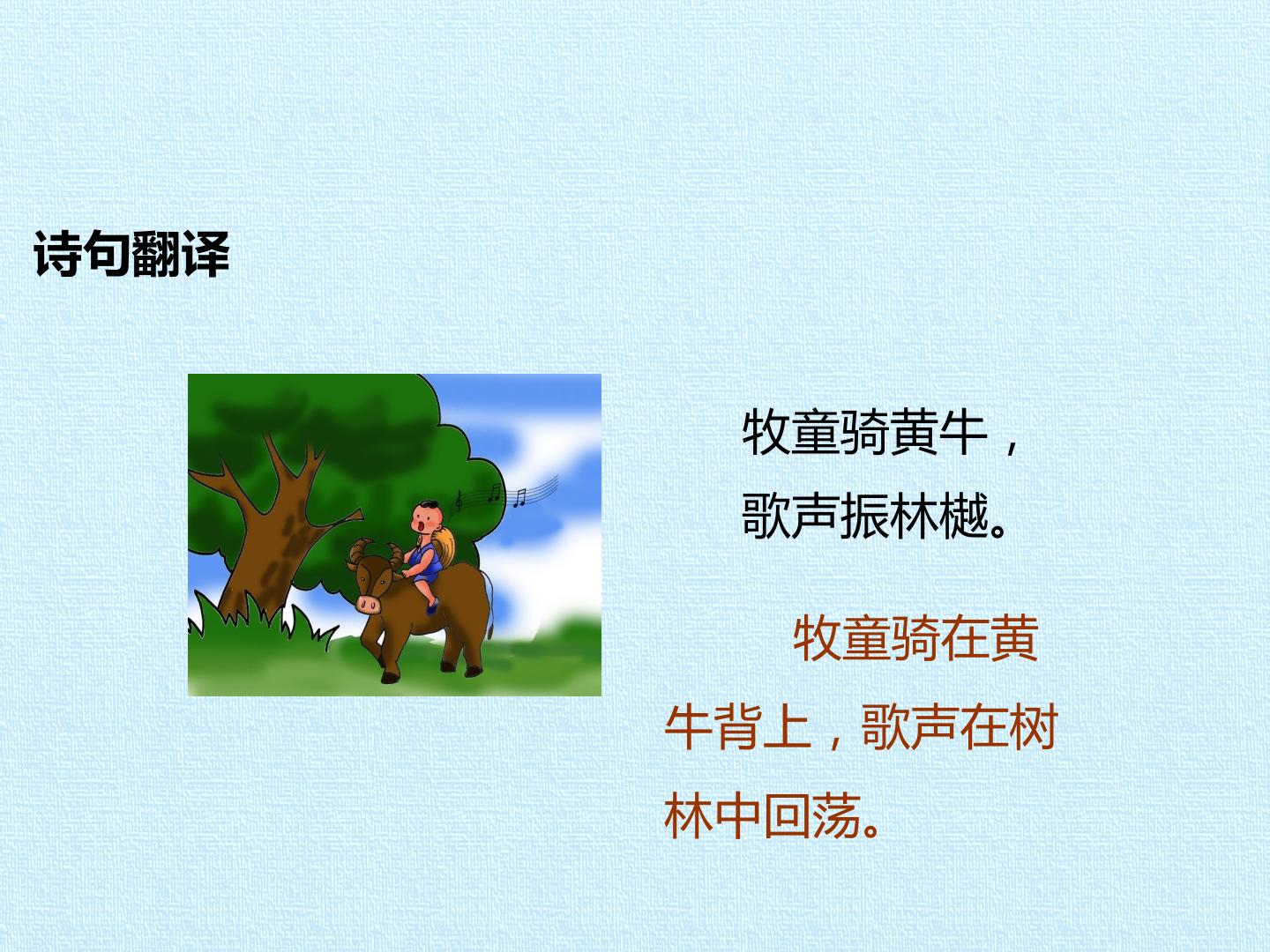 诗句翻译

牧童骑黄牛，
歌声振林樾。

牧童骑在黄牛背上，歌声在树林中回荡。